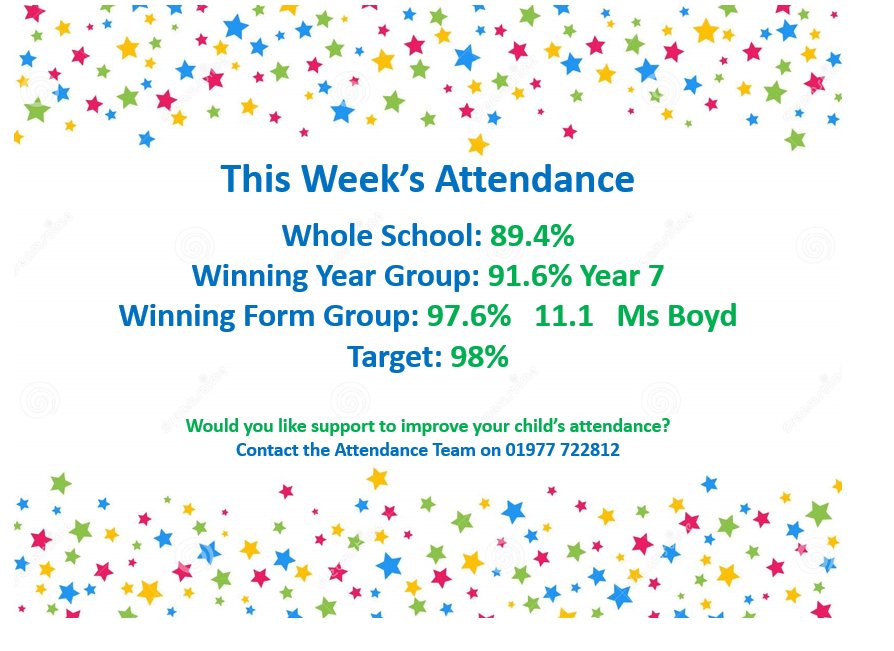 This Week's Attendance

Whole School: 89.4%
Winning Year Group: 91.6% Year 7
Winning Form Group: 97.6% 11.1 Ms Boyd
Target: 98%

Would you like support to improve your child's attendance?
Contact the Attendance Team on 01977 722812